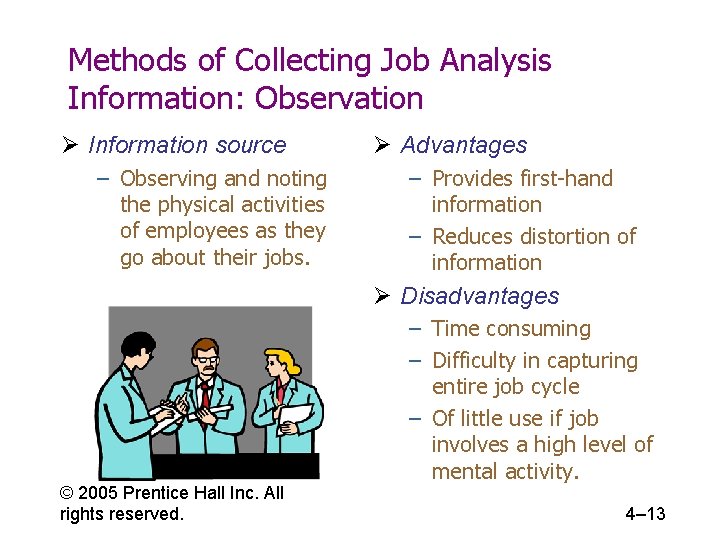 Methods of Collecting Job Analysis Information: Observation

➢ Information source
– Observing and noting the physical activities of employees as they go about their jobs.

➢ Advantages
– Provides first-hand information
– Reduces distortion of information

➢ Disadvantages
– Time consuming
– Difficulty in capturing entire job cycle
– Of little use if job involves a high level of mental activity.

© 2005 Prentice Hall Inc. All rights reserved.

4–13